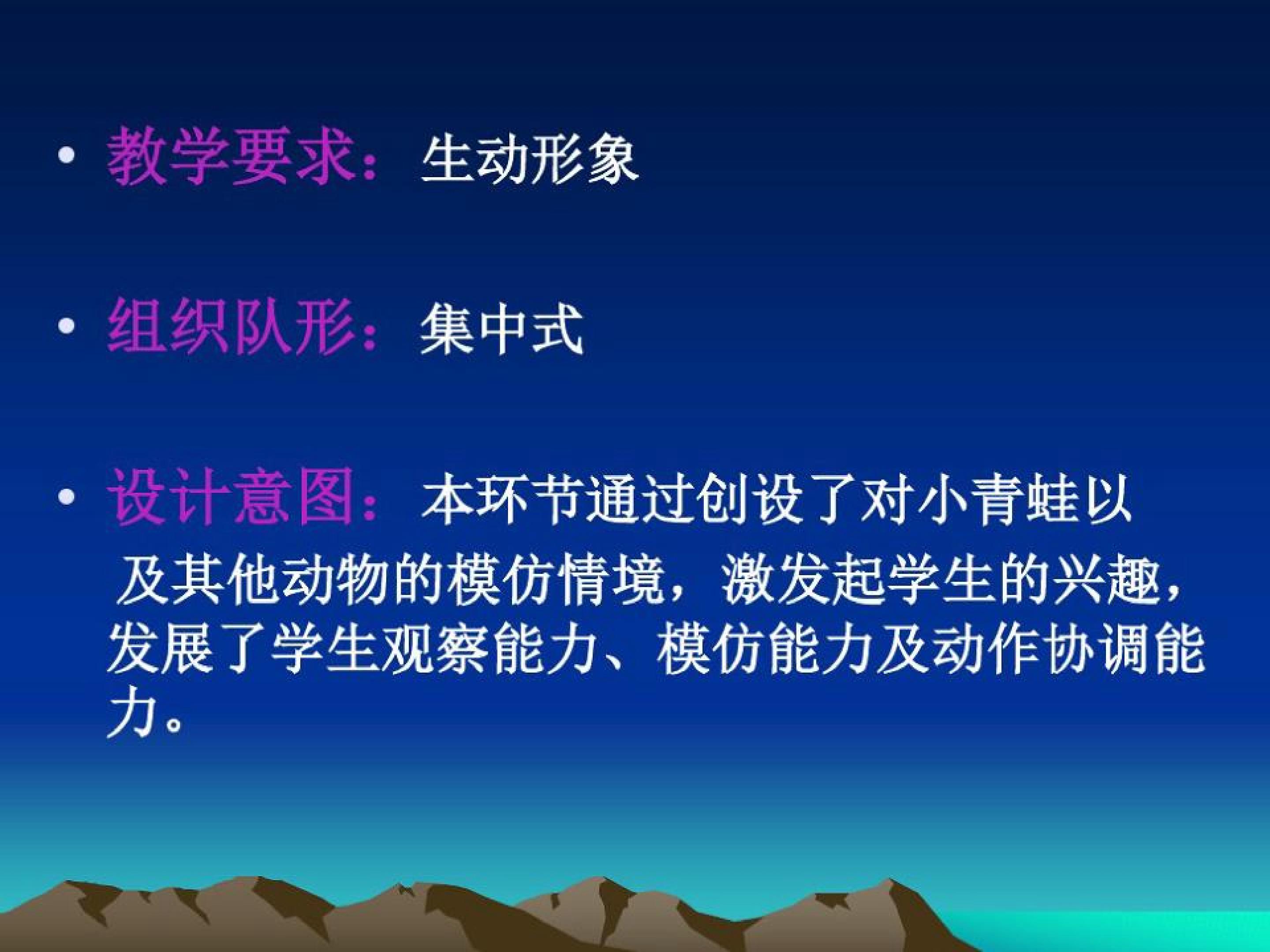 • 教学要求：生动形象

• 组织队形：集中式

• 设计意图：本环节通过创设了对小青蛙以及其他动物的模仿情境，激发起学生的兴趣，发展了学生观察能力、模仿能力及动作协调能力。